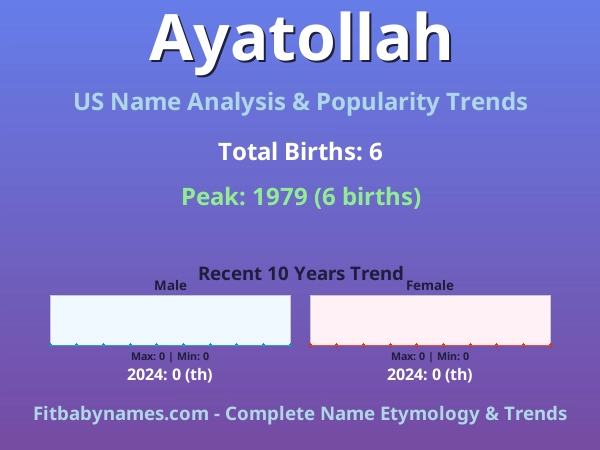 Ayatollah

US Name Analysis & Popularity Trends

Total Births: 6

Peak: 1979 (6 births)

Recent 10 Years Trend

Male

Max: 0 | Min: 0

2024: 0 (th)

Female

Max: 0 | Min: 0

2024: 0 (th)

Fitbabynames.com - Complete Name Etymology & Trends